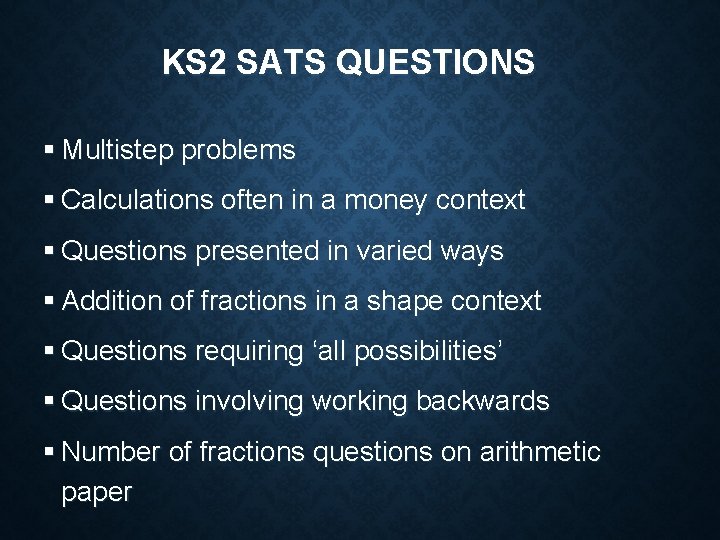 KS2 SATS QUESTIONS

▪ Multistep problems

▪ Calculations often in a money context

▪ Questions presented in varied ways

▪ Addition of fractions in a shape context

▪ Questions requiring ‘all possibilities’

▪ Questions involving working backwards

▪ Number of fractions questions on arithmetic paper